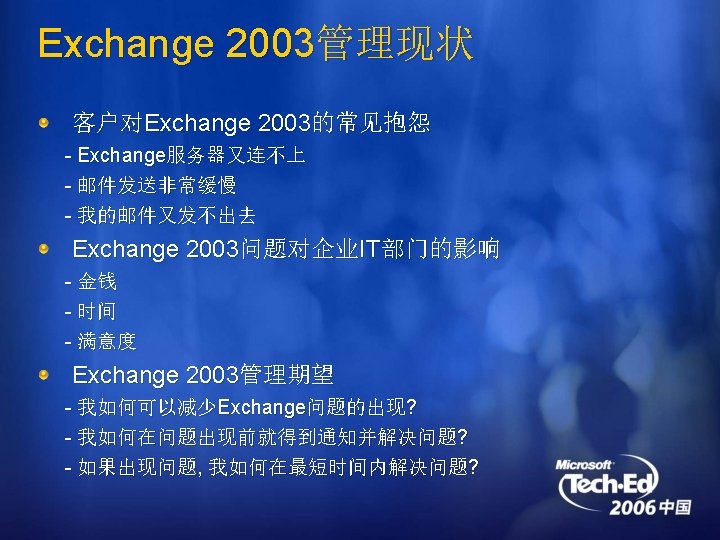 Exchange 2003管理现状

客户对Exchange 2003的常见抱怨
- Exchange服务器又连不上
- 邮件发送非常缓慢
- 我的邮件又发不出去

Exchange 2003问题对企业IT部门的影响
- 金钱
- 时间
- 满意度

Exchange 2003管理期望
- 我如何可以减少Exchange问题的出现?
- 我如何在问题出现前就得到通知并解决问题?
- 如果出现问题, 我如何在最短时间内解决问题?

Microsoft Tech·Ed 2006中国